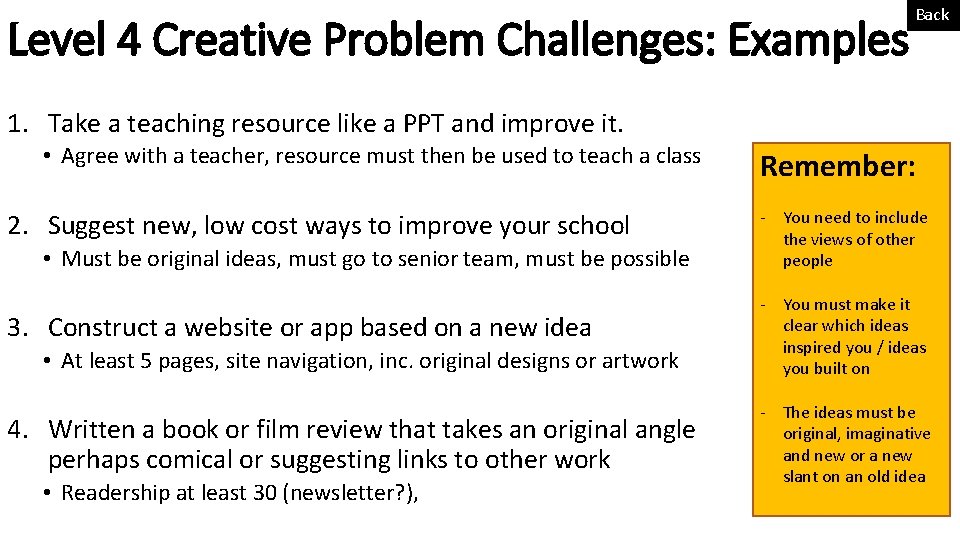 Back

Level 4 Creative Problem Challenges: Examples

1. Take a teaching resource like a PPT and improve it.
• Agree with a teacher, resource must then be used to teach a class

2. Suggest new, low cost ways to improve your school
• Must be original ideas, must go to senior team, must be possible

3. Construct a website or app based on a new idea
• At least 5 pages, site navigation, inc. original designs or artwork

4. Written a book or film review that takes an original angle perhaps comical or suggesting links to other work
• Readership at least 30 (newsletter?),

Remember:

- You need to include the views of other people

- You must make it clear which ideas inspired you / ideas you built on

- The ideas must be original, imaginative and new or a new slant on an old idea